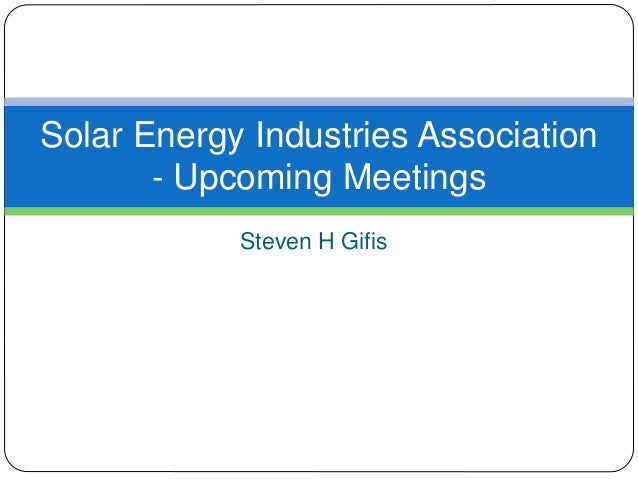 Solar Energy Industries Association - Upcoming Meetings

Steven H Gifis